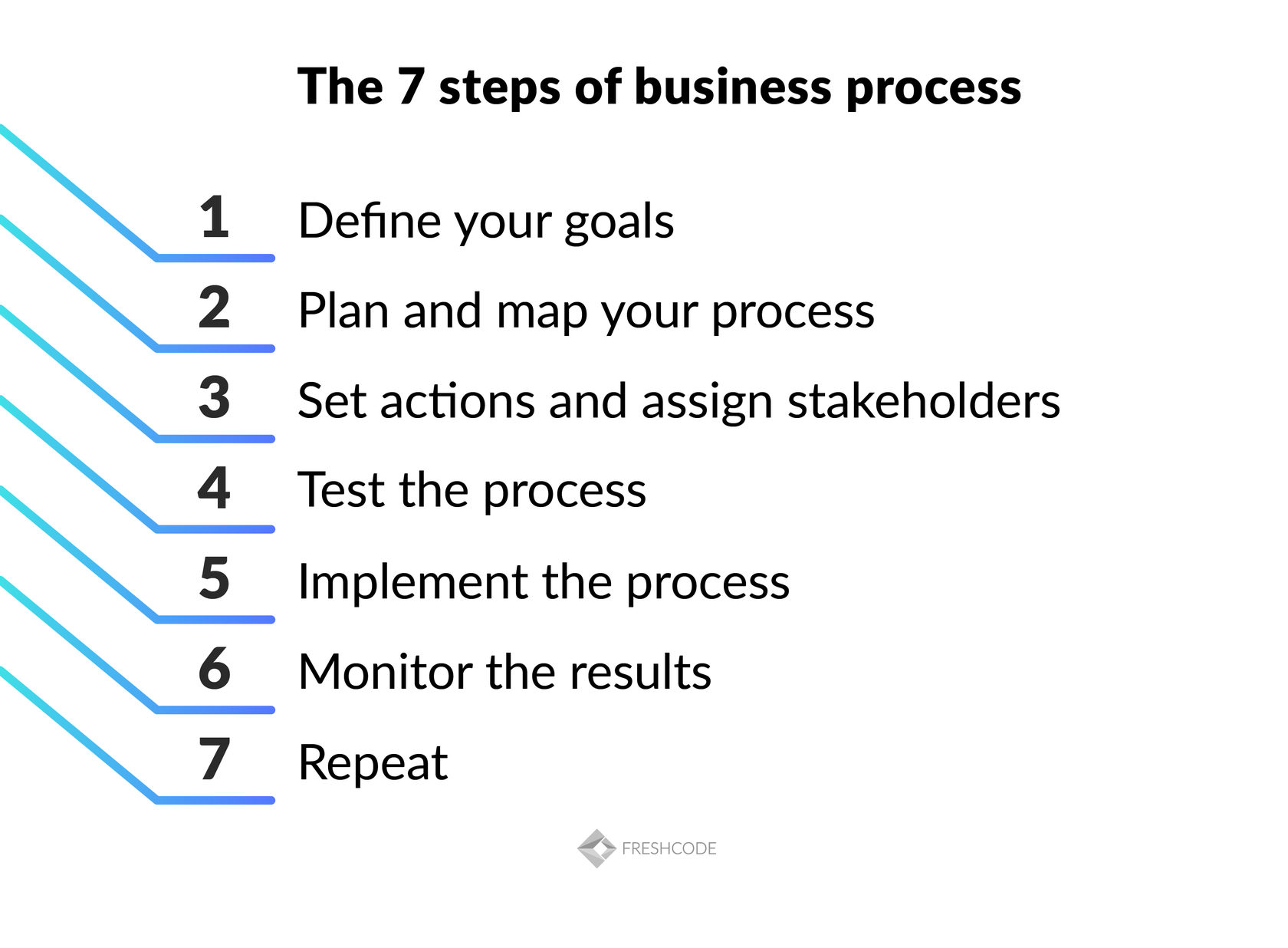 The 7 steps of business process

1 Define your goals

2 Plan and map your process

3 Set actions and assign stakeholders

4 Test the process

5 Implement the process

6 Monitor the results

7 Repeat

FRESHCODE